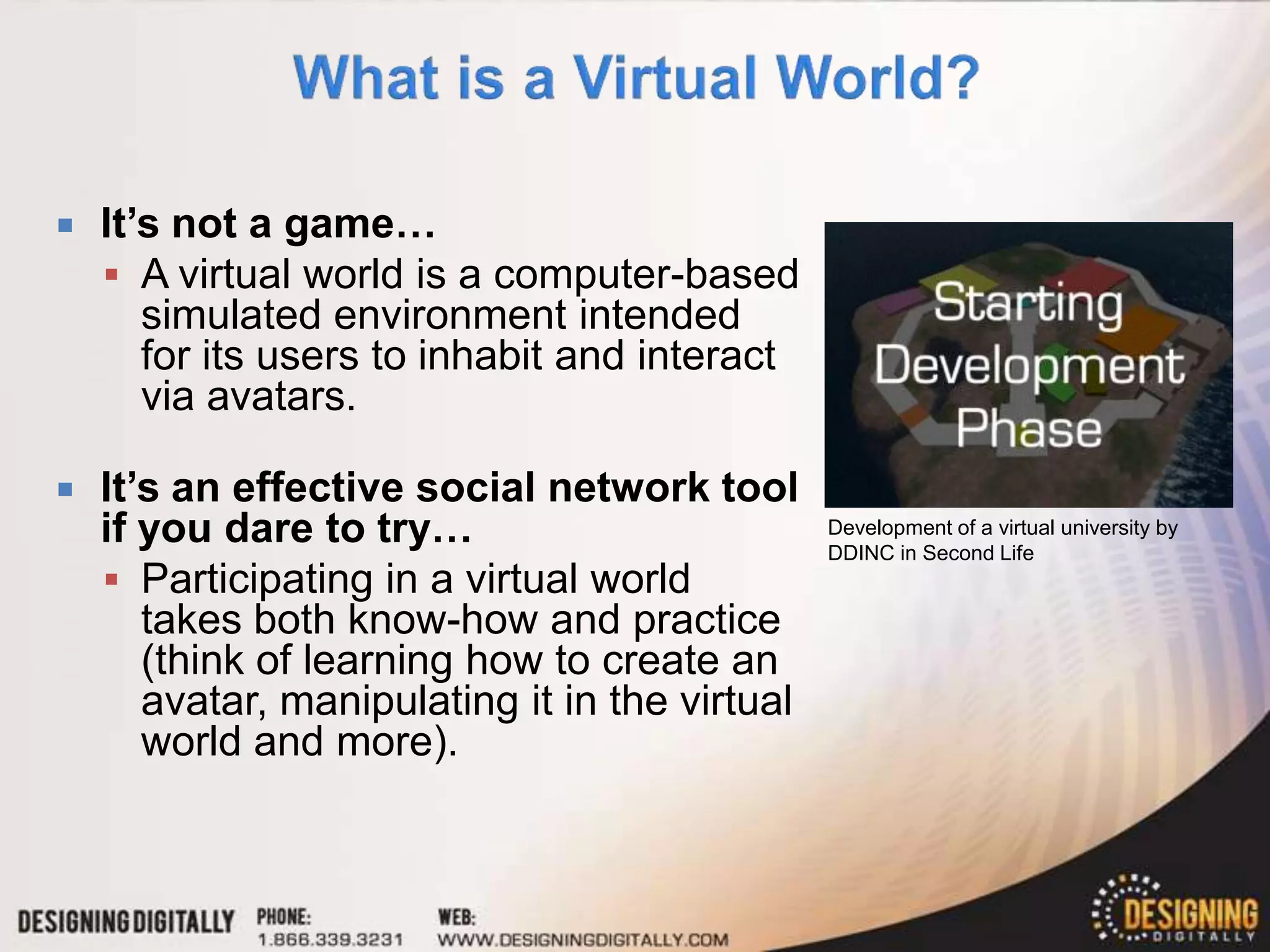 What is a Virtual World?

It’s not a game…

A virtual world is a computer-based simulated environment intended for its users to inhabit and interact via avatars.

It’s an effective social network tool if you dare to try…

Participating in a virtual world takes both know-how and practice (think of learning how to create an avatar, manipulating it in the virtual world and more).

Starting Development Phase

Development of a virtual university by DDINC in Second Life

DESIGNING DIGITALLY PHONE: 1.866.339.3231 WEB: WWW.DESIGNINGDIGITALLY.COM

DESIGNING DIGITALLY